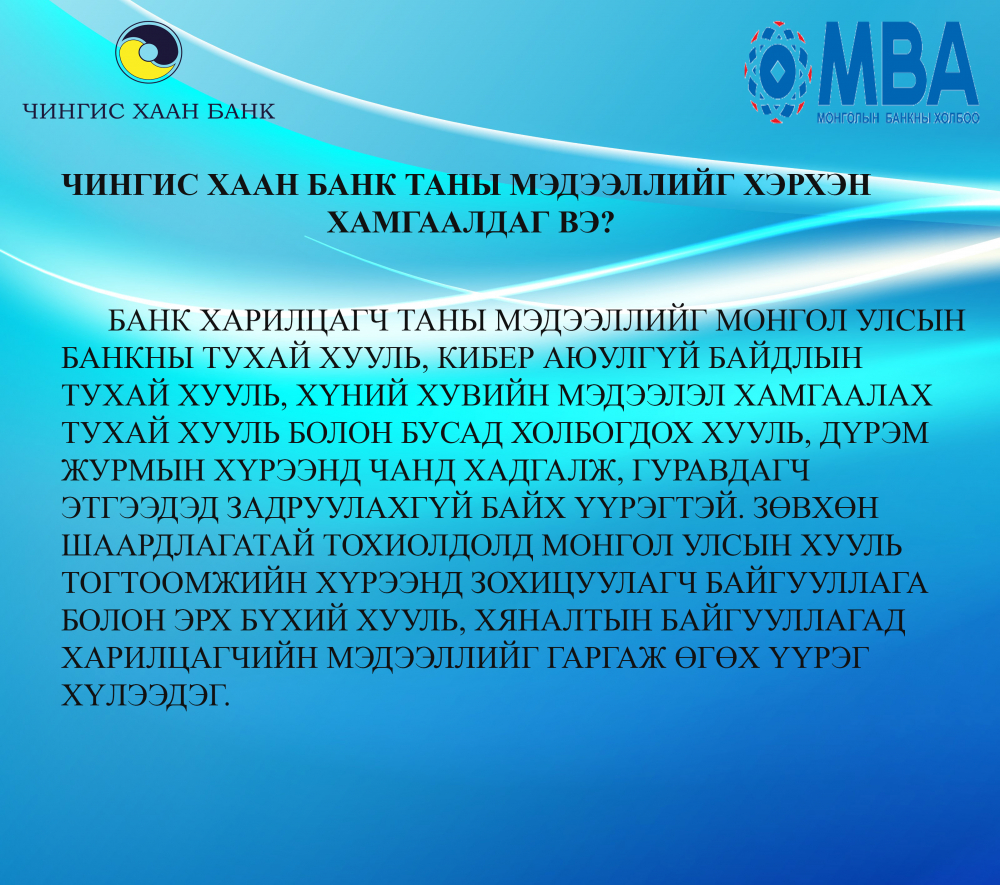 ЧИНГИС ХААН БАНК

MBA
МОНГОЛЫН БАНКНЫ ХОЛБОО

ЧИНГИС ХААН БАНК ТАНЫ МЭДЭЭЛЛИЙГ ХЭРХЭН ХАМГААЛДАГ ВЭ?

БАНК ХАРИЛЦАГЧ ТАНЫ МЭДЭЭЛЛИЙГ МОНГОЛ УЛСЫН БАНКНЫ ТУХАЙ ХУУЛЬ, КИБЕР АЮУЛГҮЙ БАЙДЛЫН ТУХАЙ ХУУЛЬ, ХҮНИЙ ХУВИЙН МЭДЭЭЛЭЛ ХАМГААЛАХ ТУХАЙ ХУУЛЬ БОЛОН БУСАД ХОЛБОГДОХ ХУУЛЬ, ДҮРЭМ ЖУРМЫН ХҮРЭЭНД ЧАНД ХАДГАЛЖ, ГУРАВДАГЧ ЭТГЭЭДЭД ЗАДРУУЛАХГҮЙ БАЙХ ҮҮРЭГТЭЙ. ЗӨВХӨН ШААРДЛАГАТАЙ ТОХИОЛДОЛД МОНГОЛ УЛСЫН ХУУЛЬ ТОГТООМЖИЙН ХҮРЭЭНД ЗОХИЦУУЛАГЧ БАЙГУУЛЛАГА БОЛОН ЭРХ БҮХИЙ ХУУЛЬ, ХЯНАЛТЫН БАЙГУУЛЛАГАД ХАРИЛЦАГЧИЙН МЭДЭЭЛЛИЙГ ГАРГАЖ ӨГӨХ ҮҮРЭГ ХҮЛЭЭДЭГ.